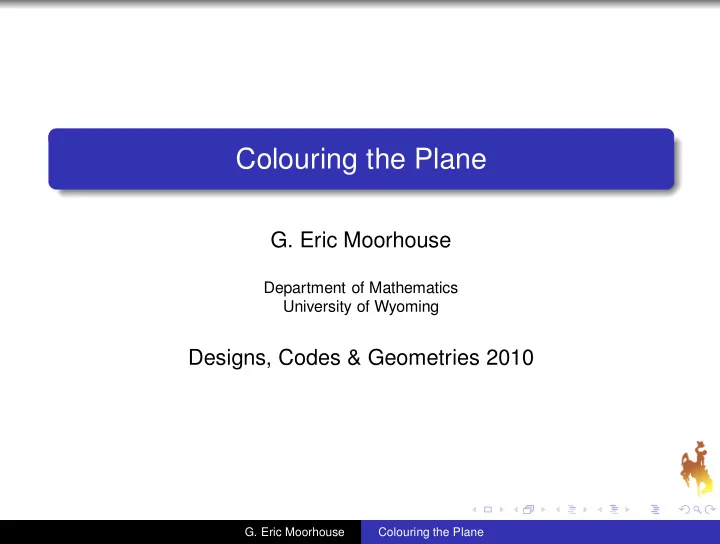 Colouring the Plane

G. Eric Moorhouse

Department of Mathematics
University of Wyoming

Designs, Codes & Geometries 2010

G. Eric Moorhouse Colouring the Plane